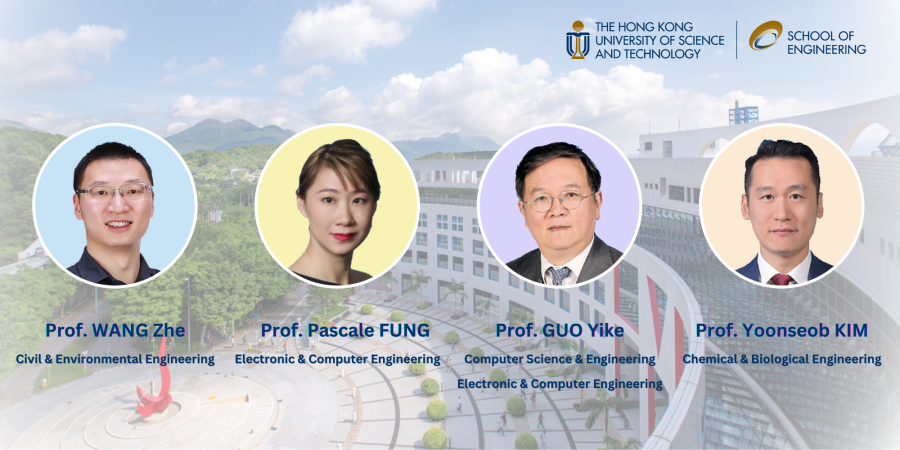 THE HONG KONG UNIVERSITY OF SCIENCE AND TECHNOLOGY

SCHOOL OF ENGINEERING

Prof. WANG Zhe
Civil & Environmental Engineering

Prof. Pascale FUNG
Electronic & Computer Engineering

Prof. GUO Yike
Computer Science & Engineering
Electronic & Computer Engineering

Prof. Yoonseob KIM
Chemical & Biological Engineering